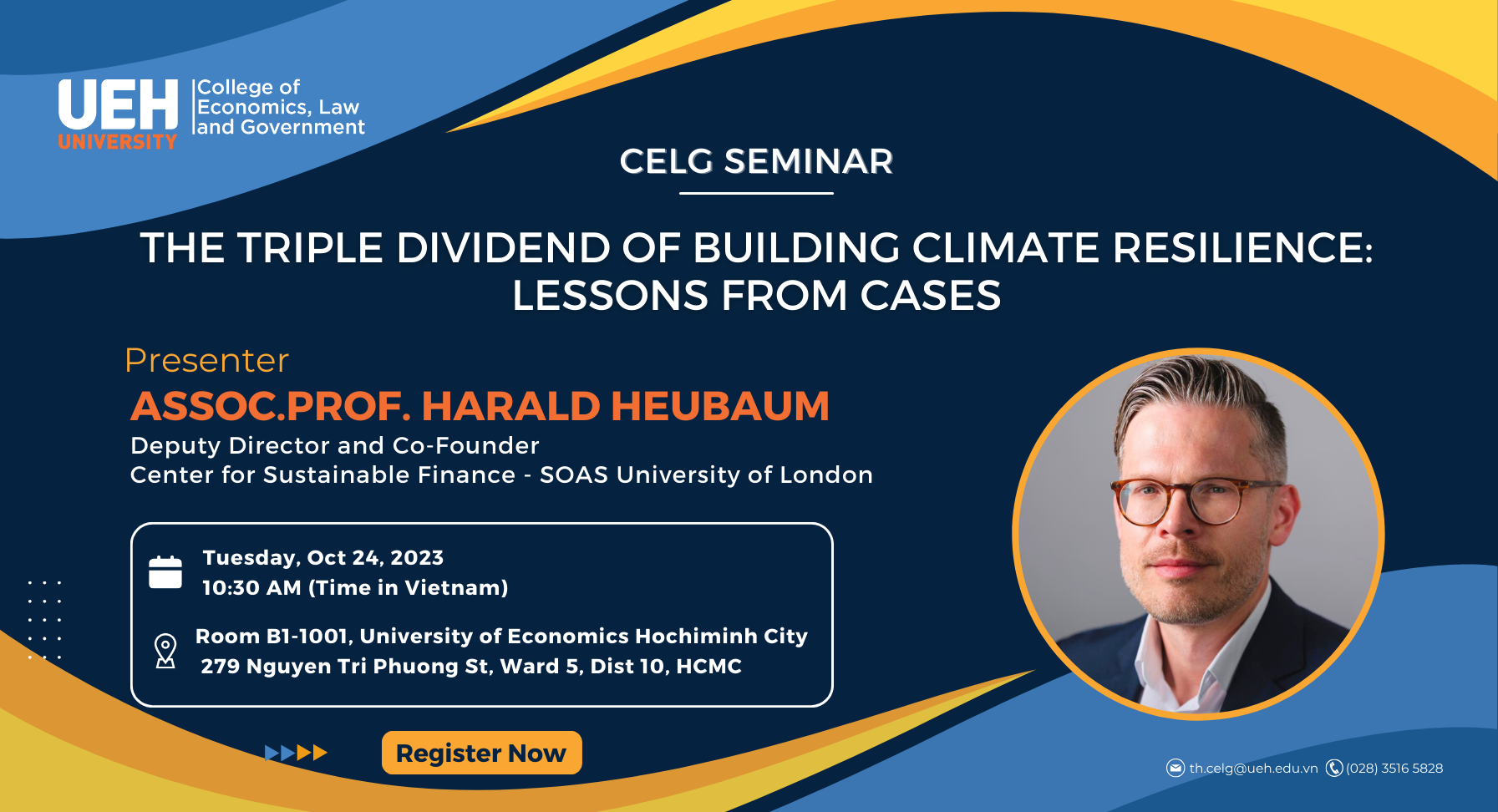 UEH UNIVERSITY College of Economics, Law and Government

CELG SEMINAR

THE TRIPLE DIVIDEND OF BUILDING CLIMATE RESILIENCE: LESSONS FROM CASES

Presenter
ASSOC.PROF. HARALD HEUBAUM
Deputy Director and Co-Founder
Center for Sustainable Finance - SOAS University of London

Tuesday, Oct 24, 2023
10:30 AM (Time in Vietnam)

Room B1-1001, University of Economics Hochiminh City
279 Nguyen Tri Phuong St, Ward 5, Dist 10, HCMC

Register Now

th.celg@ueh.edu.vn (028) 3516 5828